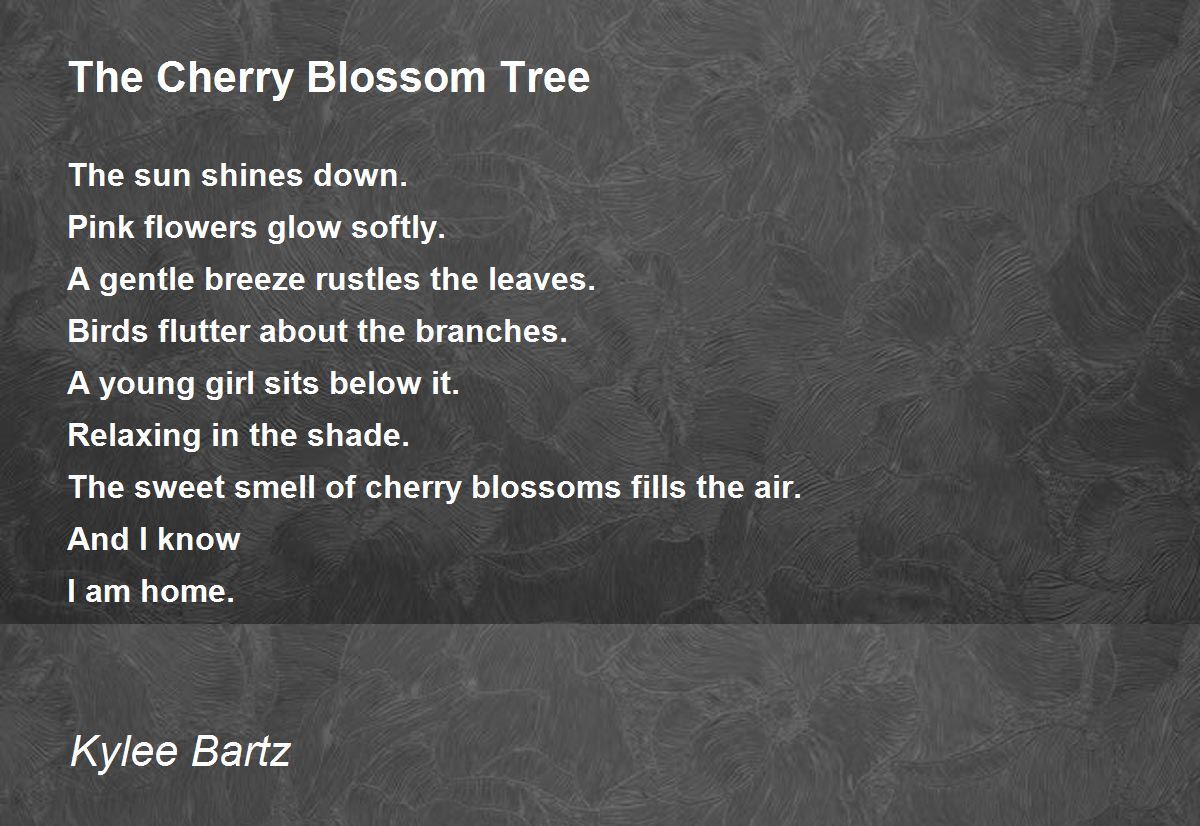 The Cherry Blossom Tree

The sun shines down.
Pink flowers glow softly.
A gentle breeze rustles the leaves.
Birds flutter about the branches.
A young girl sits below it.
Relaxing in the shade.
The sweet smell of cherry blossoms fills the air.
And I know
I am home.

Kylee Bartz